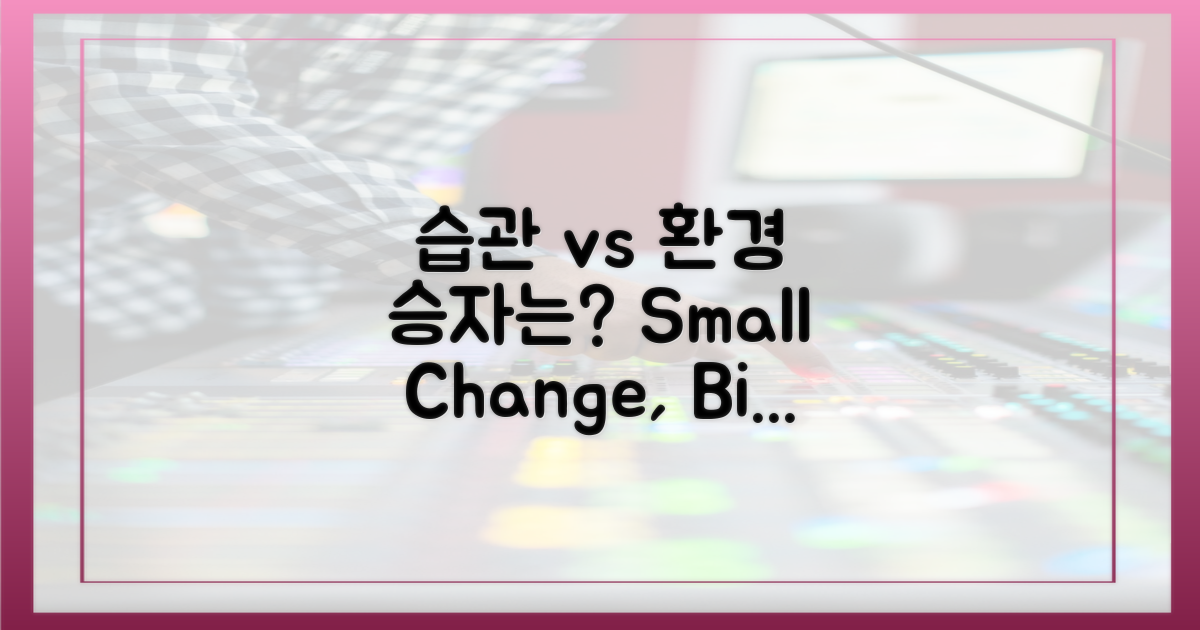 습관 vs 환경 승자는? Small Change, Bi...